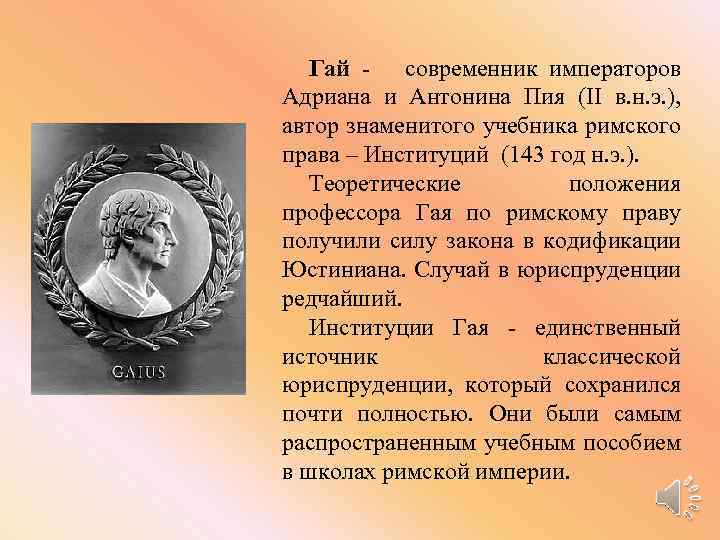 GAIUS

Гай - современник императоров Адриана и Антонина Пия (II в.н.э.), автор знаменитого учебника римского права – Институций (143 год н.э.).

Теоретические положения профессора Гая по римскому праву получили силу закона в кодификации Юстиниана. Случай в юриспруденции редчайший.

Институции Гая - единственный источник классической юриспруденции, который сохранился почти полностью. Они были самым распространенным учебным пособием в школах римской империи.